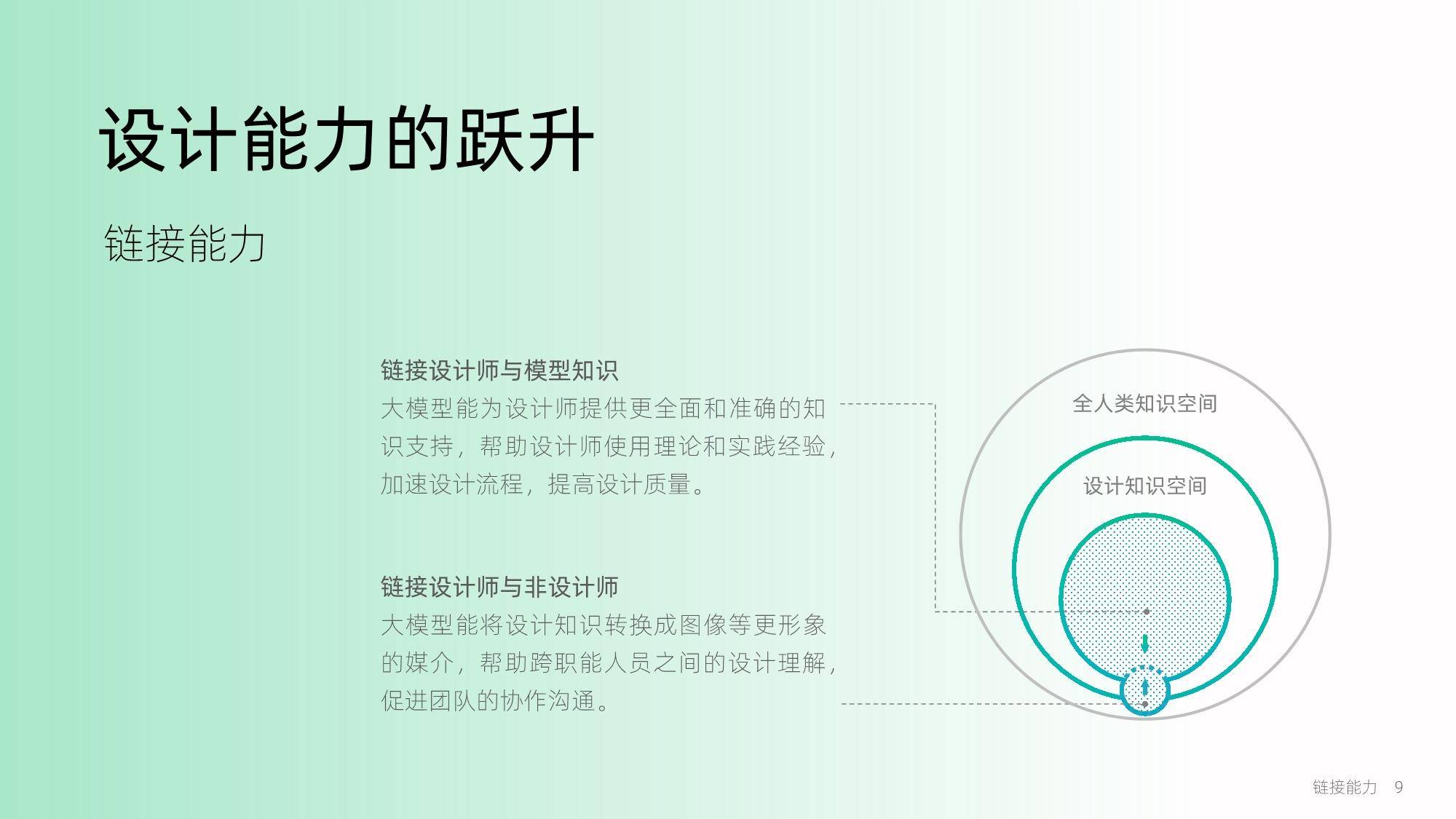 设计能力的跃升

链接能力

链接设计师与模型知识
大模型能为设计师提供更全面和准确的知识支持，帮助设计师使用理论和实践经验，加速设计流程，提高设计质量。

链接设计师与非设计师
大模型能将设计知识转换成图像等更形象的媒介，帮助跨职能人员之间的设计理解，促进团队的协作沟通。

全人类知识空间

设计知识空间

链接能力 9